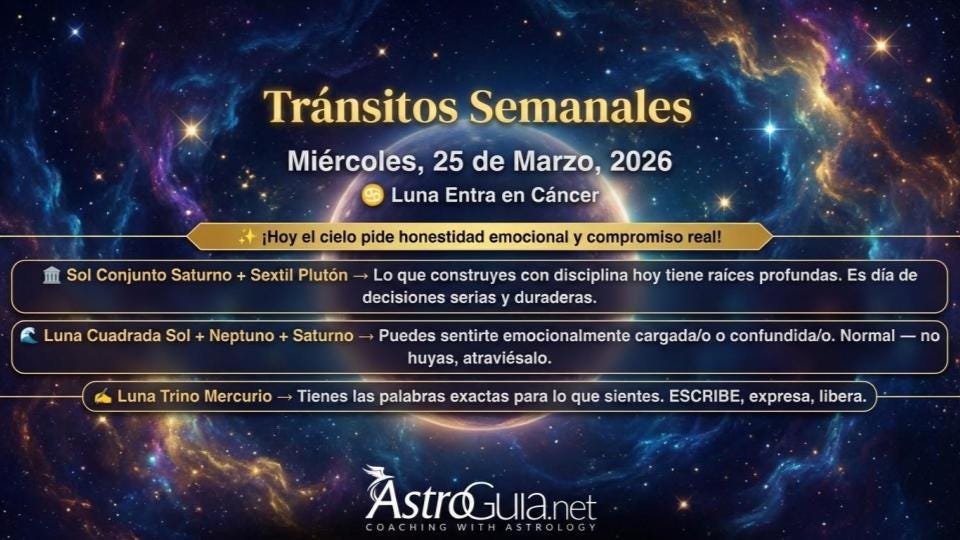 Tránsitos Semanales

Miércoles, 25 de Marzo, 2026

♋ Luna Entra en Cáncer

✨ ¡Hoy el cielo pide honestidad emocional y compromiso real!

🏛️ Sol Conjunto Saturno + Sextil Plutón → Lo que construyes con disciplina hoy tiene raíces profundas. Es día de decisiones serias y duraderas.

🌊 Luna Cuadrada Sol + Neptuno + Saturno → Puedes sentirte emocionalmente cargada/o o confundida/o. Normal — no huyas, atraviésalo.

✍️ Luna Trino Mercurio → Tienes las palabras exactas para lo que sientes. ESCRIBE, expresa, libera.

AstroGuia.net
COACHING WITH ASTROLOGY